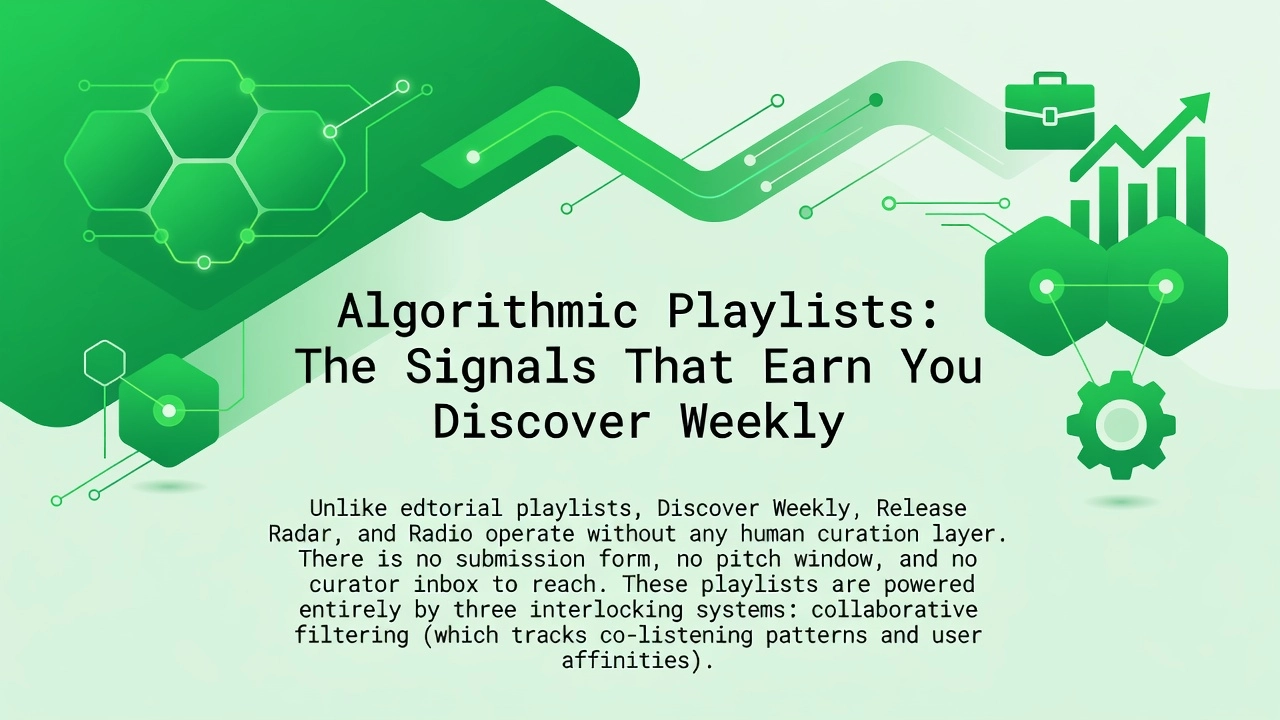 Algorithmic Playlists:
The Signals That Earn You
Discover Weekly

Unlike edtorial playlists, Discover Weekly, Release Radar, and Radio operate without any human curation layer. There is no submission form, no pitch window, and no curator inbox to reach. These playlists are powered entirely by three interlocking systems: collaborative filtering (which tracks co-listening patterns and user affinities).